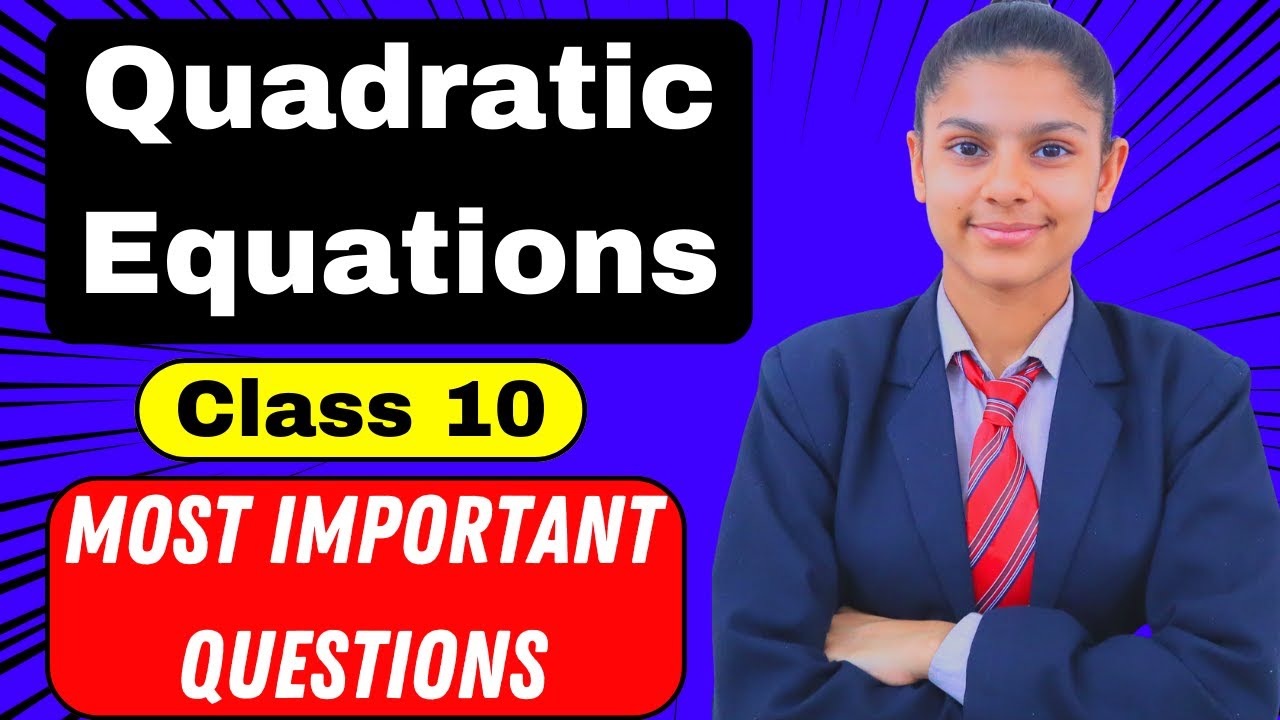 Quadratic Equations

Class 10

MOST IMPORTANT QUESTIONS